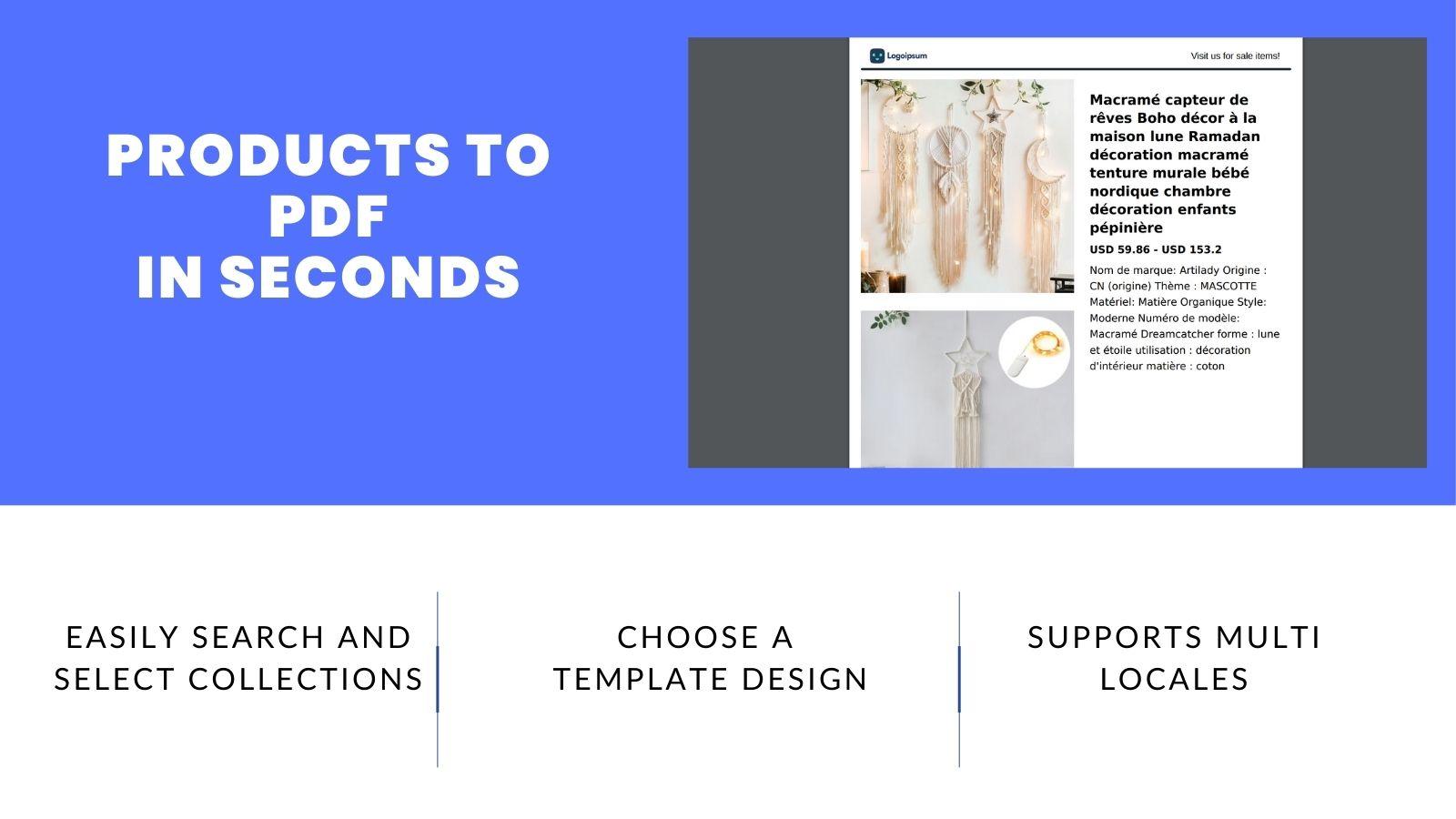 PRODUCTS TO PDF IN SECONDS

Logoipsum

Visit us for sale items!

Macramé capteur de rêves Boho décor à la maison lune Ramadan décoration macramé tenture murale bébé nordique chambre décoration enfants pépinière

USD 59.86 - USD 153.2

Nom de marque: Artilady Origine : CN (origine) Thème : MASCOTTE Matériel: Matière Organique Style: Moderne Numéro de modèle: Macramé Dreamcatcher forme : lune et étoile utilisation : décoration d'intérieur matière : coton

EASILY SEARCH AND SELECT COLLECTIONS

CHOOSE A TEMPLATE DESIGN

SUPPORTS MULTI LOCALES